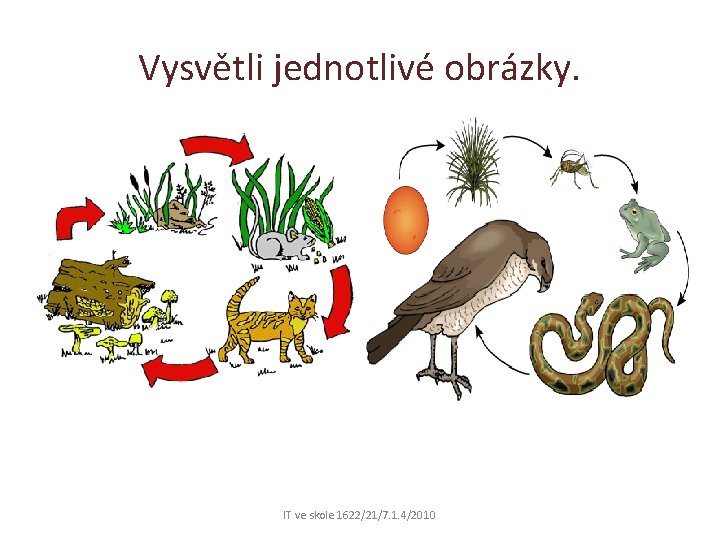 Vysvětli jednotlivé obrázky.

IT ve skole 1622/21/7.1.4/2010